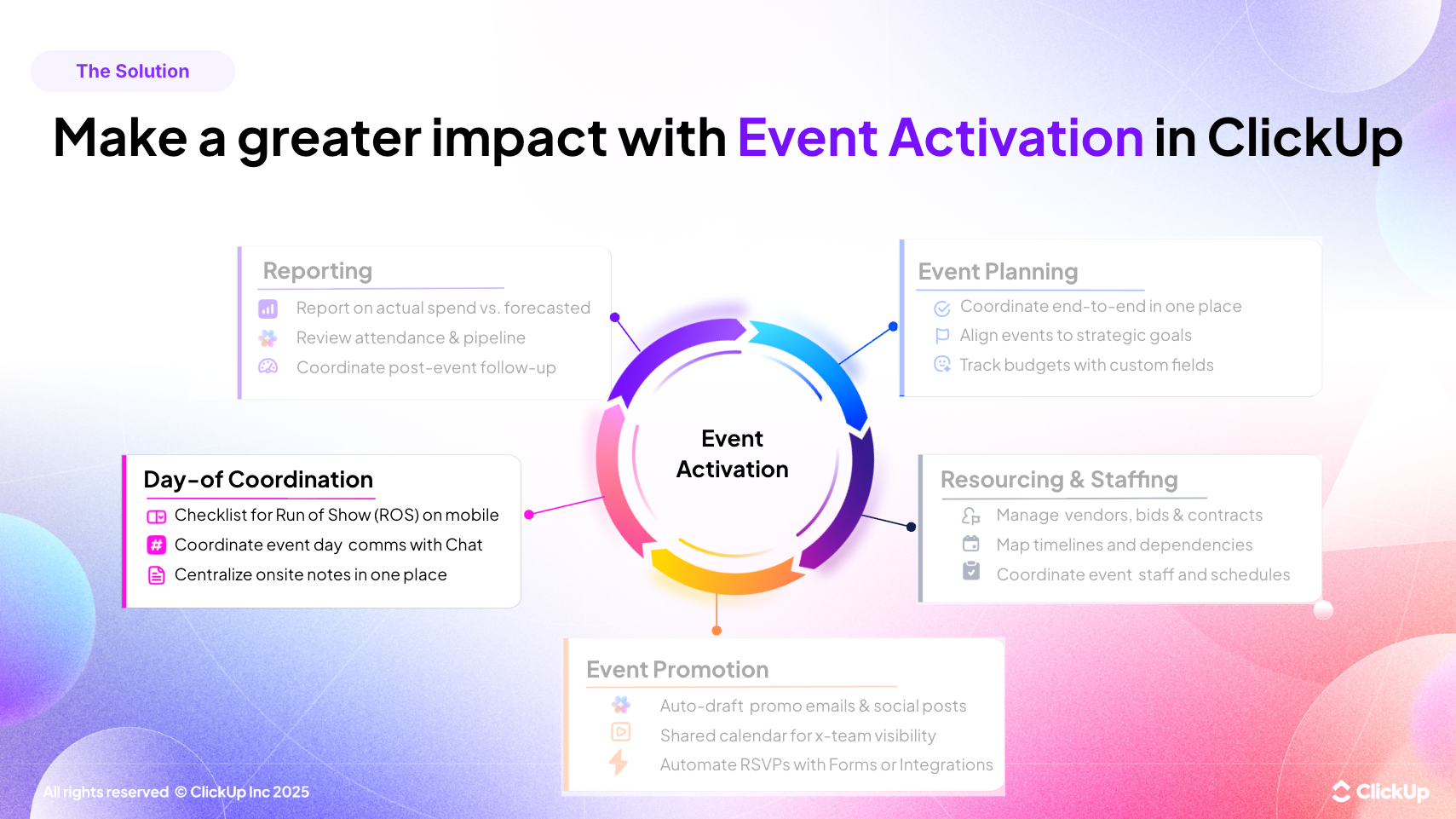 The Solution

Make a greater impact with Event Activation in ClickUp

Reporting

Report on actual spend vs. forecasted

Review attendance & pipeline

Coordinate post-event follow-up

Event Planning

Coordinate end-to-end in one place

Align events to strategic goals

Track budgets with custom fields

Event Activation

Day-of Coordination

Checklist for Run of Show (ROS) on mobile

Coordinate event day comms with Chat

Centralize onsite notes in one place

Resourcing & Staffing

Manage vendors, bids & contracts

Map timelines and dependencies

Coordinate event staff and schedules

Event Promotion

Auto-draft promo emails & social posts

Shared calendar for x-team visibility

Automate RSVPs with Forms or Integrations

All rights reserved © ClickUp Inc 2025

ClickUp